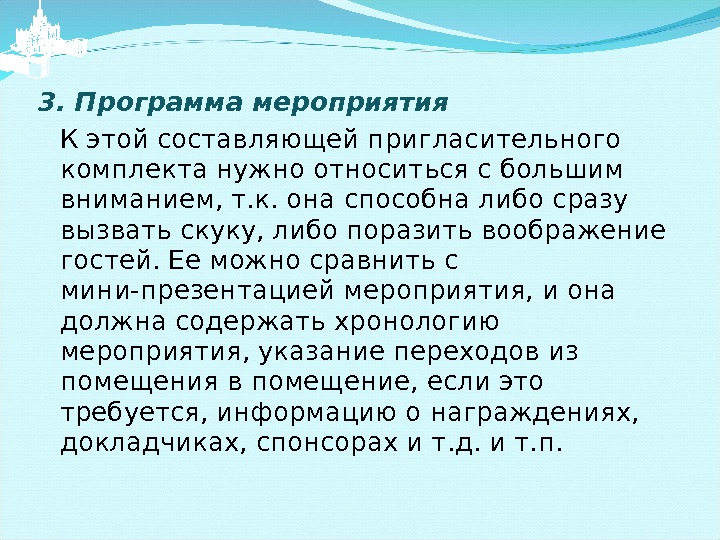 3. Программа мероприятия

К этой составляющей пригласительного комплекта нужно относиться с большим вниманием, т.к. она способна либо сразу вызвать скуку, либо поразить воображение гостей. Ее можно сравнить с мини-презентацией мероприятия, и она должна содержать хронологию мероприятия, указание переходов из помещения в помещение, если это требуется, информацию о награждениях, докладчиках, спонсорах и т.д. и т.п.